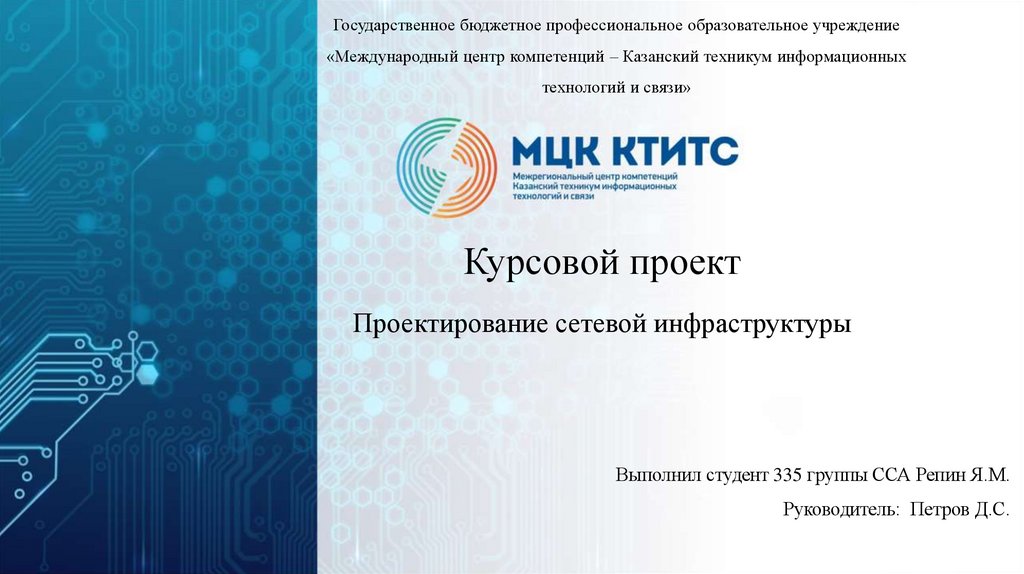 Государственное бюджетное профессиональное образовательное учреждение «Международный центр компетенций – Казанский техникум информационных технологий и связи»

МЦК КТИТС
Межрегиональный центр компетенций Казанский техникум информационных технологий и связи

Курсовой проект

Проектирование сетевой инфраструктуры

Выполнил студент 335 группы ССА Репин Я.М.

Руководитель: Петров Д.С.